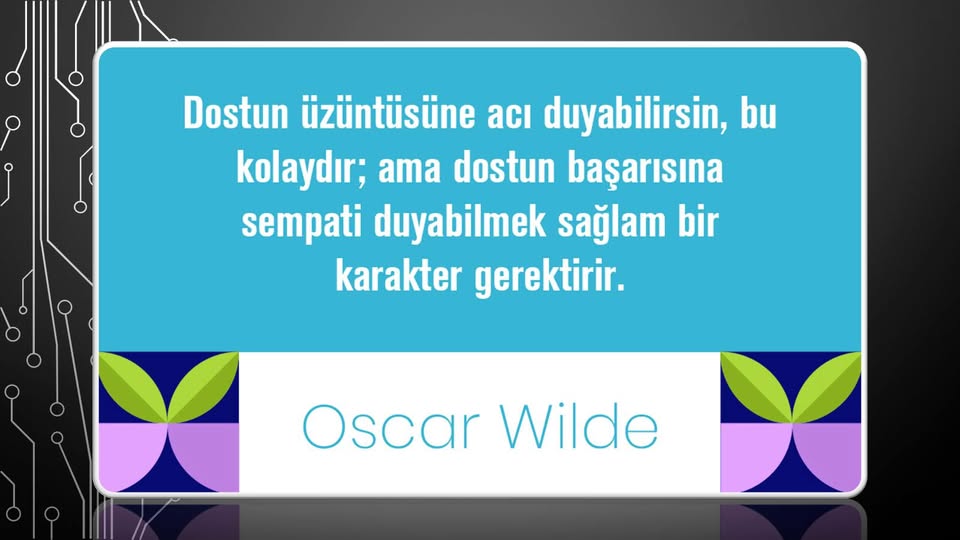 Dostun üzüntüsüne acı duyabilirsin, bu kolaydır; ama dostun başarısına sempati duyabilmek sağlam bir karakter gerektirir.

Oscar Wilde